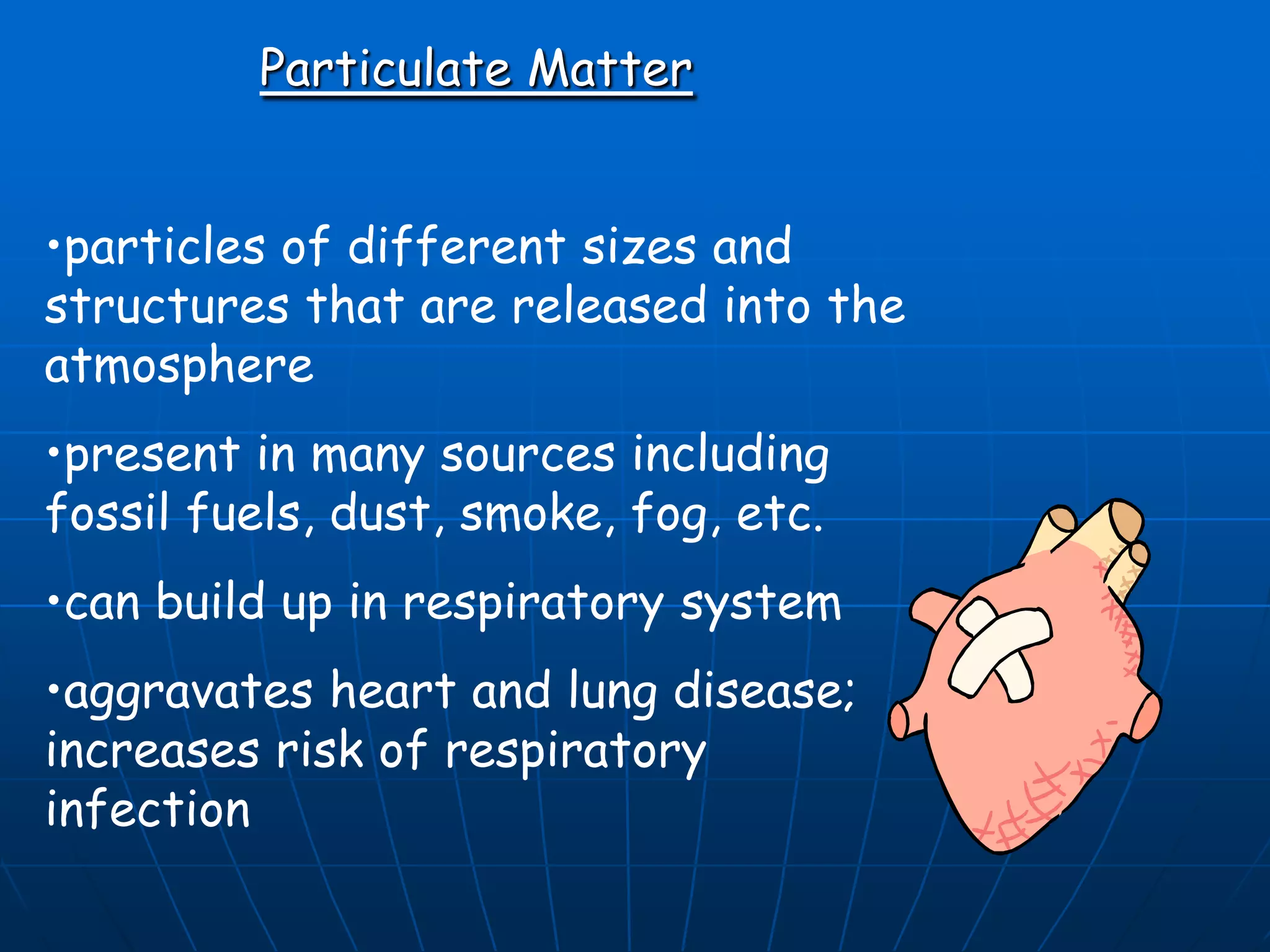 Particulate Matter

•particles of different sizes and structures that are released into the atmosphere

•present in many sources including fossil fuels, dust, smoke, fog, etc.

•can build up in respiratory system

•aggravates heart and lung disease; increases risk of respiratory infection